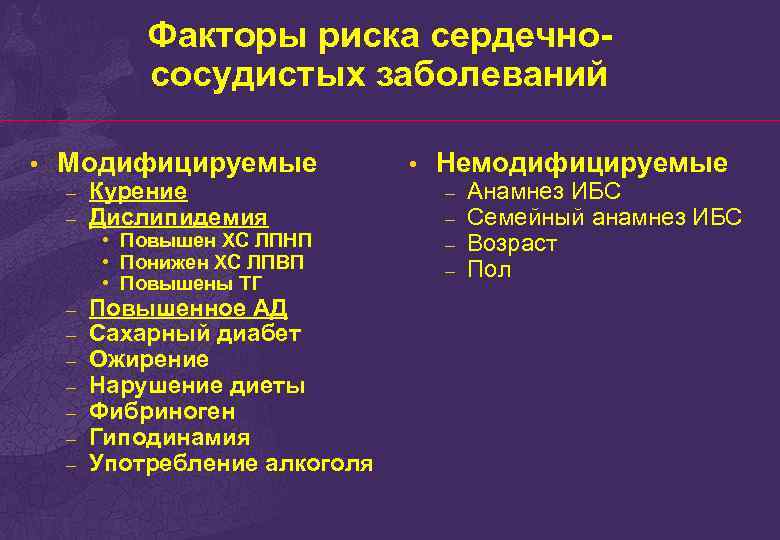 Факторы риска сердечно-сосудистых заболеваний

• Модифицируемые
– Курение
– Дислипидемия
• Повышен ХС ЛПНП
• Понижен ХС ЛПВП
• Повышены ТГ
– Повышенное АД
– Сахарный диабет
– Ожирение
– Нарушение диеты
– Фибриноген
– Гиподинамия
– Употребление алкоголя

• Немодифицируемые
– Анамнез ИБС
– Семейный анамнез ИБС
– Возраст
– Пол